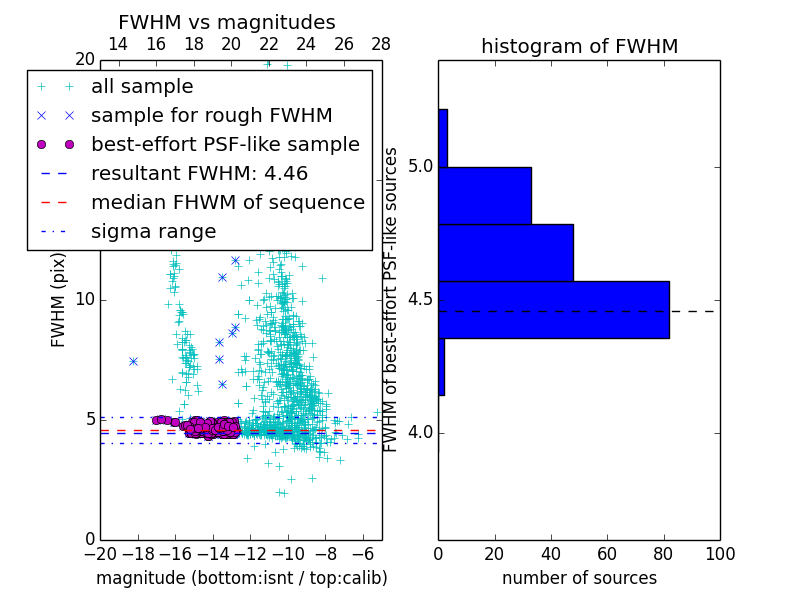 FWHM vs magnitudes

14 16 18 20 22 24 26 28

20

all sample
sample for rough FWHM
best-effort PSF-like sample
resultant FWHM: 4.46
median FHWM of sequence
sigma range

FWHM (pix)

10

5

0

−20 −18 −16 −14 −12 −10 −8 −6

magnitude (bottom:isnt / top:calib)

histogram of FWHM

FWHM of best-effort PSF-like sources

5.0

4.5

4.0

0 20 40 60 80 100

number of sources